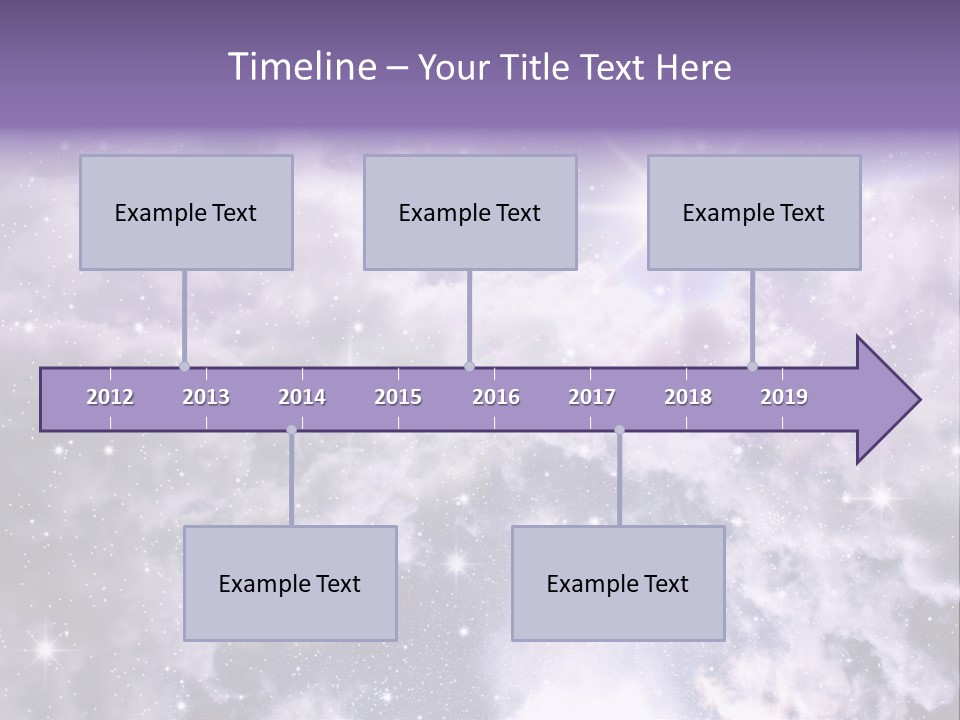 Timeline – Your Title Text Here

Example Text

Example Text

Example Text

2012 2013 2014 2015 2016 2017 2018 2019

Example Text

Example Text